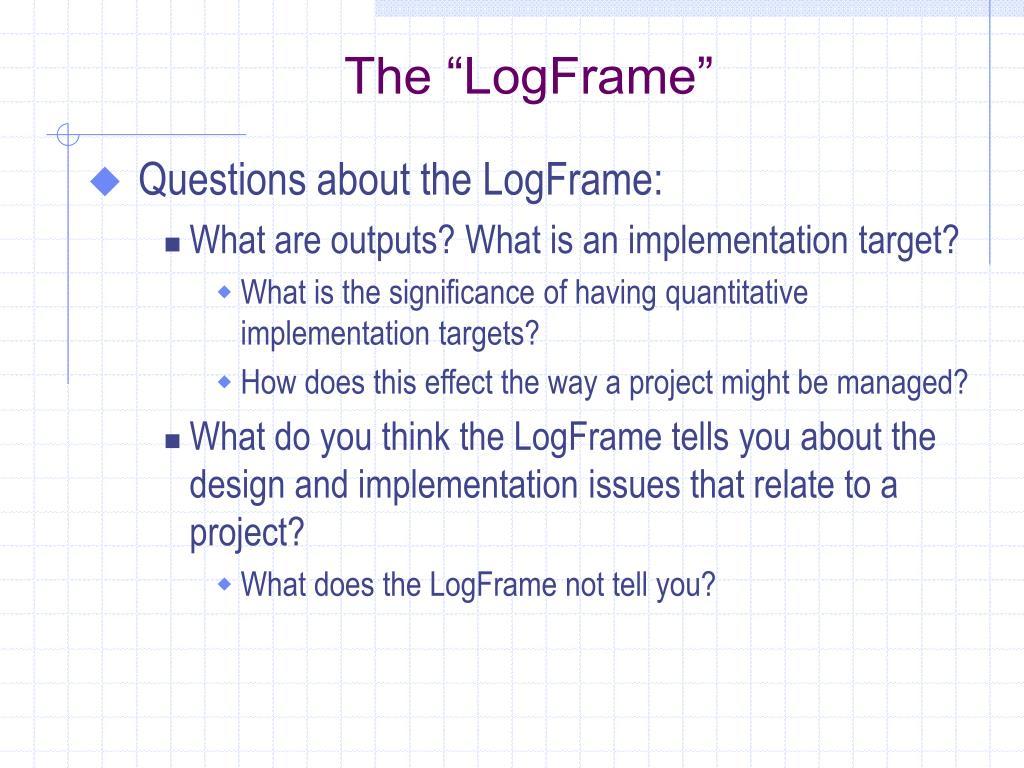 The “LogFrame”

Questions about the LogFrame:

What are outputs? What is an implementation target?

What is the significance of having quantitative implementation targets?

How does this effect the way a project might be managed?

What do you think the LogFrame tells you about the design and implementation issues that relate to a project?

What does the LogFrame not tell you?